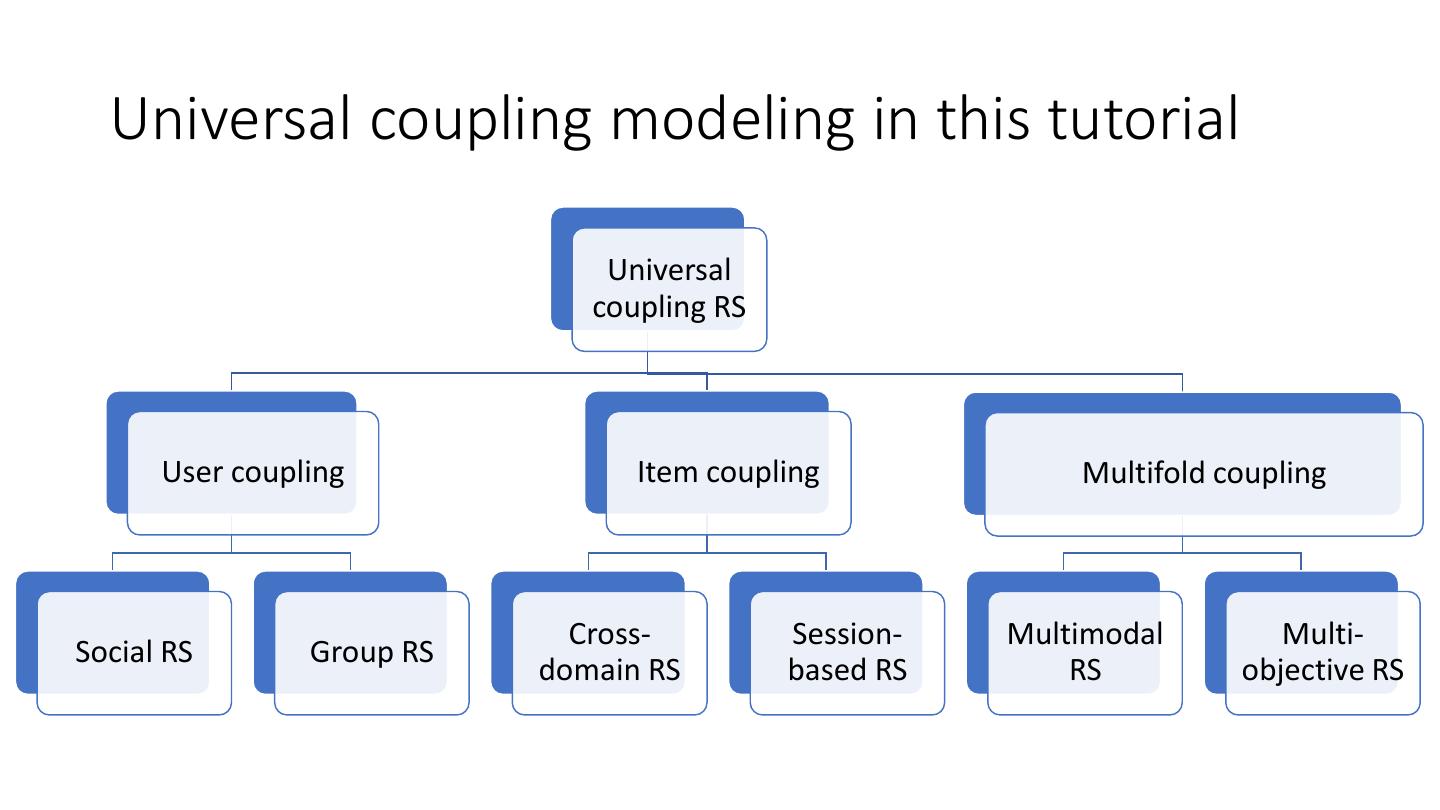 Universal coupling modeling in this tutorial

Universal coupling RS

User coupling

Item coupling

Multifold coupling

Social RS

Group RS

Cross-domain RS

Session-based RS

Multimodal RS

Multi-objective RS